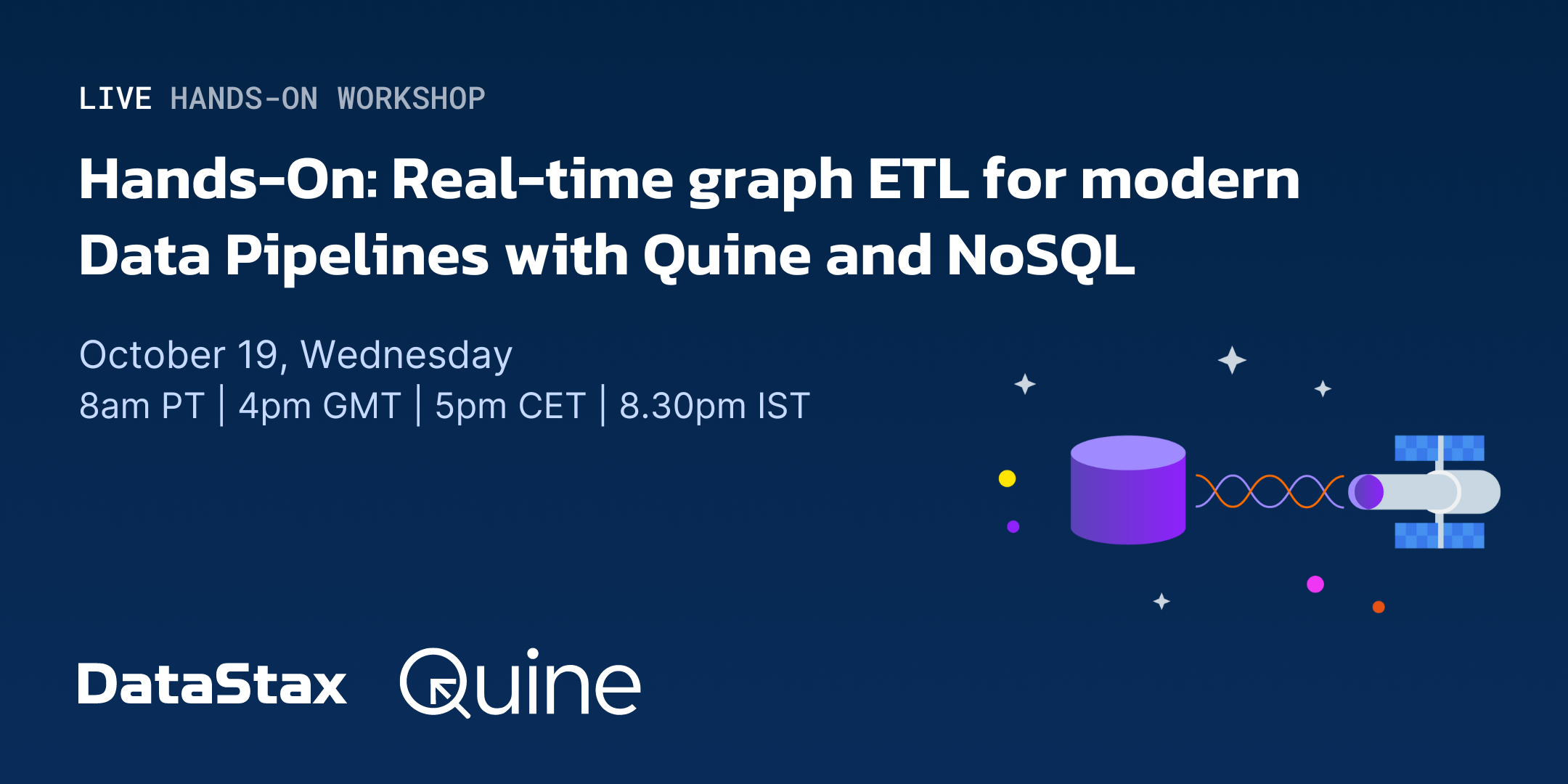 LIVE HANDS-ON WORKSHOP

Hands-On: Real-time graph ETL for modern Data Pipelines with Quine and NoSQL

October 19, Wednesday
8am PT | 4pm GMT | 5pm CET | 8.30pm IST

DataStax Quine